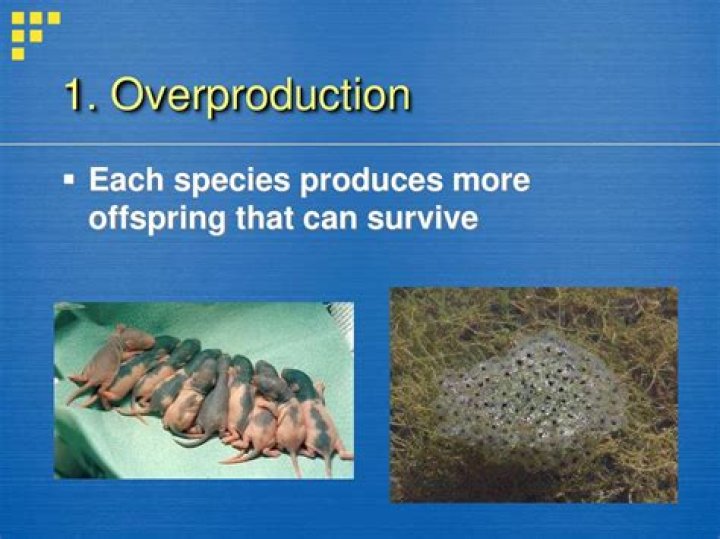 1. Overproduction

▪ Each species produces more offspring that can survive